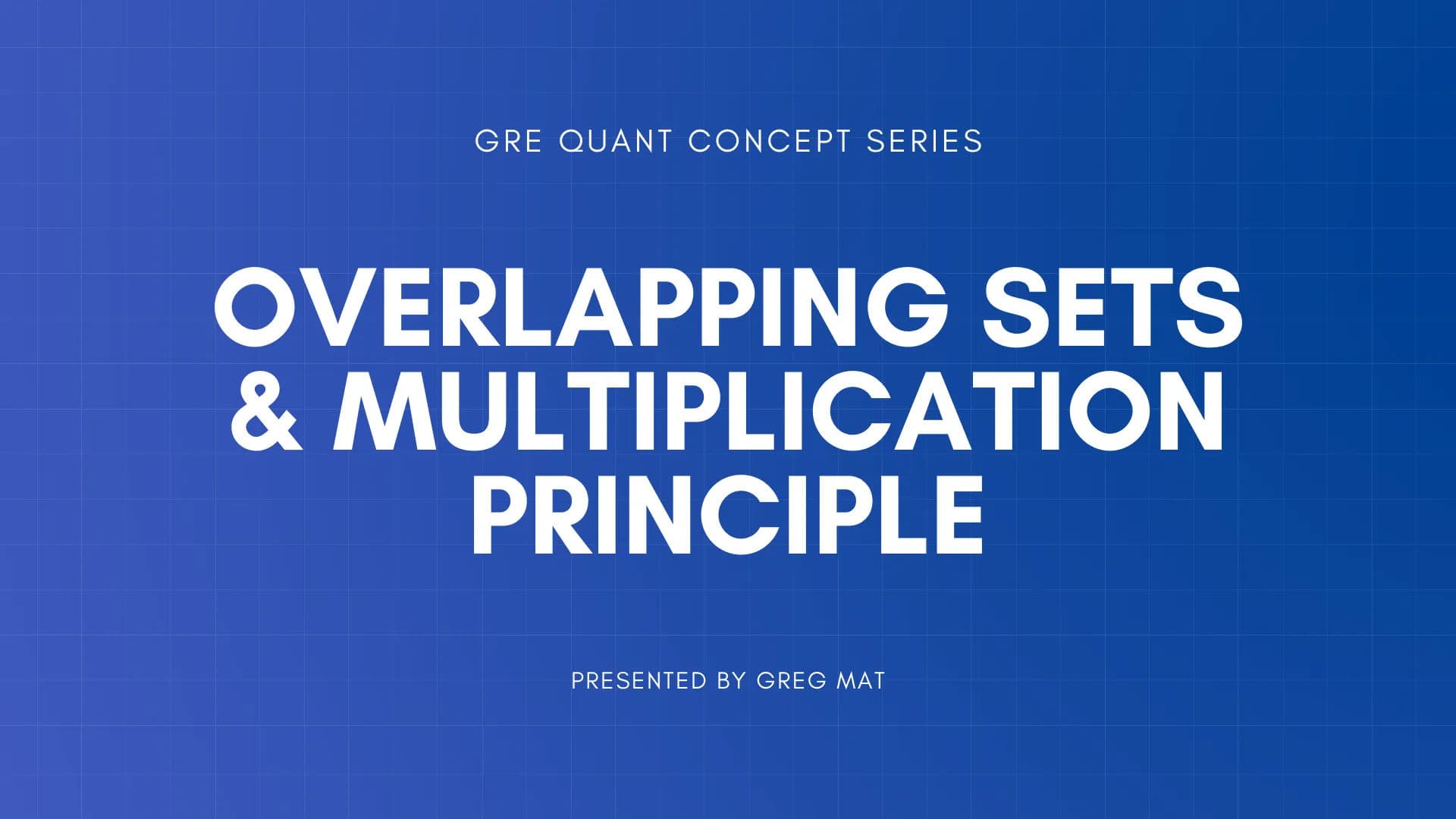 GRE QUANT CONCEPT SERIES

OVERLAPPING SETS & MULTIPLICATION PRINCIPLE

PRESENTED BY GREG MAT